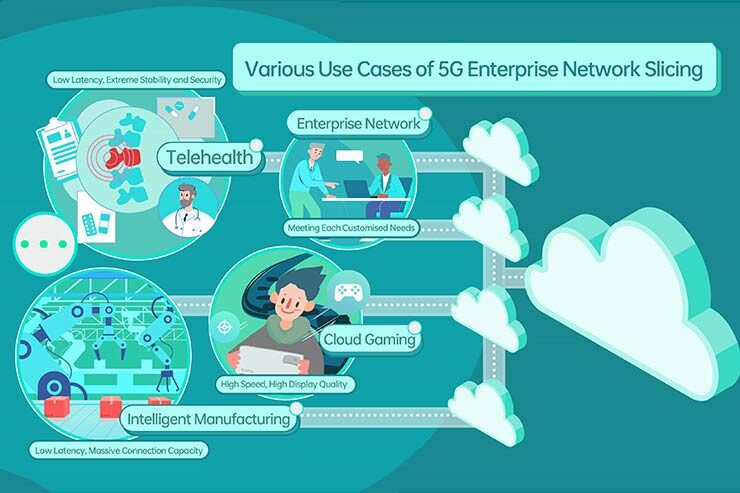 Various Use Cases of 5G Enterprise Network Slicing

Low Latency, Extreme Stability and Security

Telehealth

Enterprise Network

Meeting Each Customised Needs

Cloud Gaming

High Speed, High Display Quality

Intelligent Manufacturing

Low Latency, Massive Connection Capacity